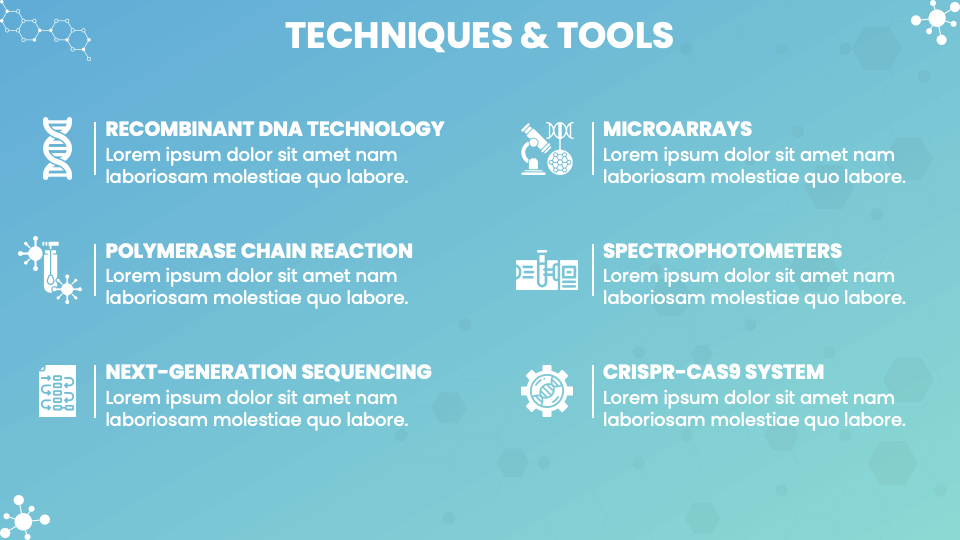 TECHNIQUES & TOOLS

RECOMBINANT DNA TECHNOLOGY
Lorem ipsum dolor sit amet nam laboriosam molestiae quo labore.

POLYMERASE CHAIN REACTION
Lorem ipsum dolor sit amet nam laboriosam molestiae quo labore.

NEXT-GENERATION SEQUENCING
Lorem ipsum dolor sit amet nam laboriosam molestiae quo labore.

MICROARRAYS
Lorem ipsum dolor sit amet nam laboriosam molestiae quo labore.

SPECTROPHOTOMETERS
Lorem ipsum dolor sit amet nam laboriosam molestiae quo labore.

CRISPR-CAS9 SYSTEM
Lorem ipsum dolor sit amet nam laboriosam molestiae quo labore.